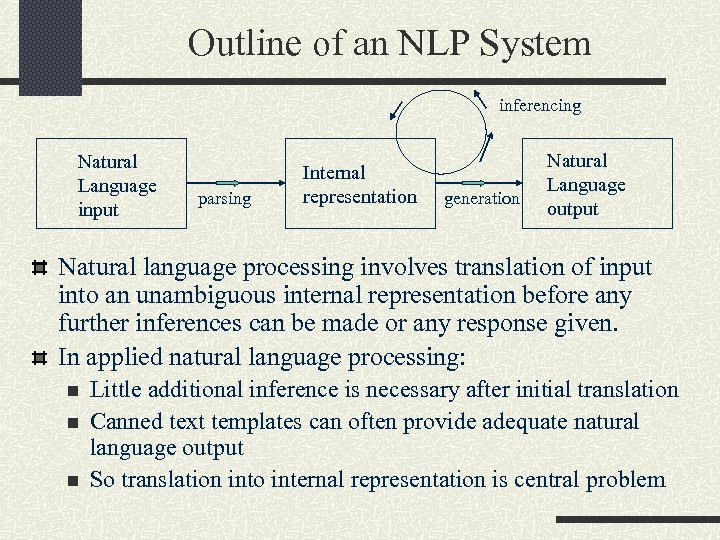 Outline of an NLP System

inferencing

Natural Language input

parsing

Internal representation

generation

Natural Language output

Natural language processing involves translation of input into an unambiguous internal representation before any further inferences can be made or any response given.

In applied natural language processing:

Little additional inference is necessary after initial translation

Canned text templates can often provide adequate natural language output

So translation into internal representation is central problem